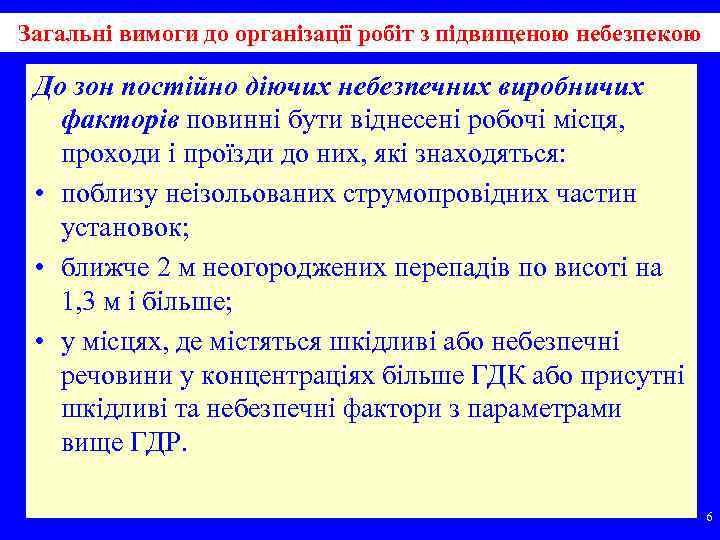 Загальні вимоги до організації робіт з підвищеною небезпекою

До зон постійно діючих небезпечних виробничих факторів повинні бути віднесені робочі місця, проходи і проїзди до них, які знаходяться:

• поблизу неізольованих струмопровідних частин установок;
• ближче 2 м неогороджених перепадів по висоті на 1,3 м і більше;
• у місцях, де містяться шкідливі або небезпечні речовини у концентраціях більше ГДК або присутні шкідливі та небезпечні фактори з параметрами вище ГДР.

6